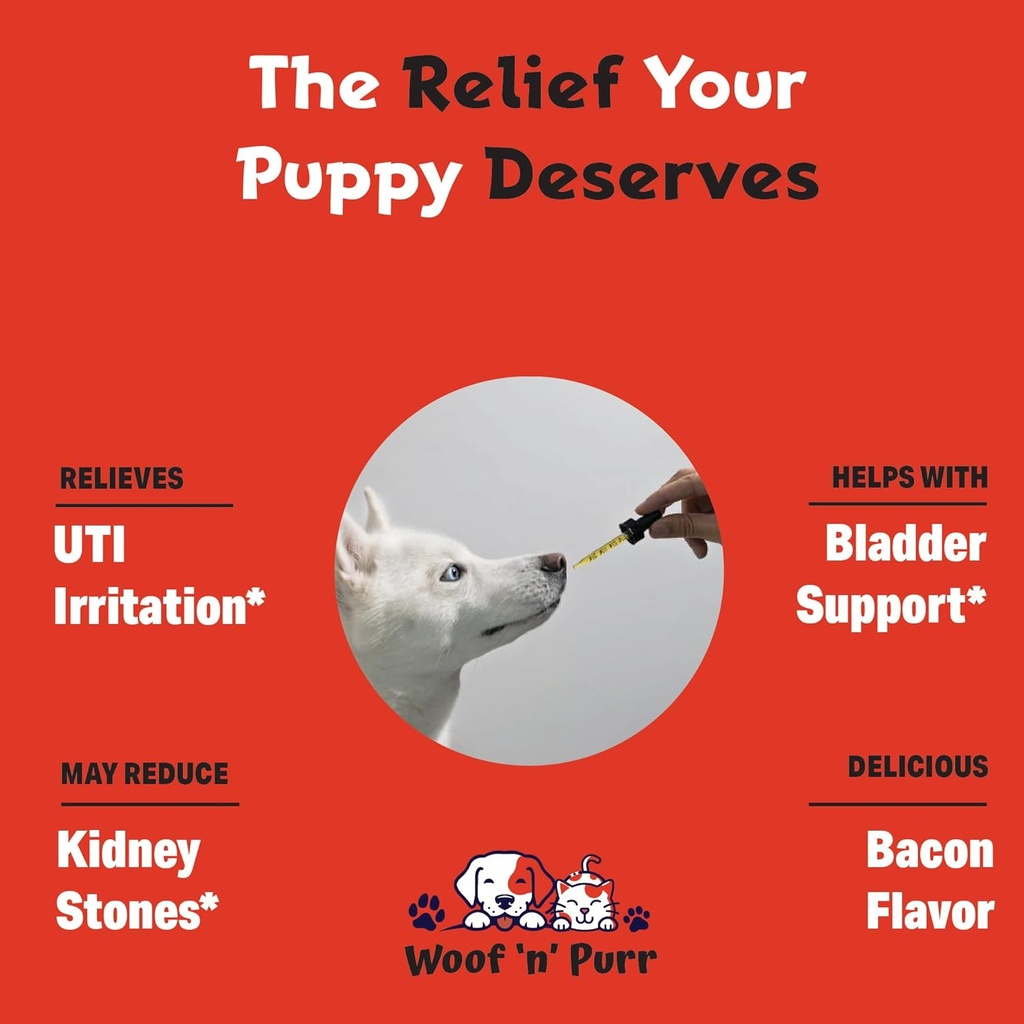 The Relief Your Puppy Deserves

RELIEVES
UTI Irritation*

HELPS WITH
Bladder Support*

MAY REDUCE
Kidney Stones*

DELICIOUS
Bacon Flavor

Woof 'n' Purr